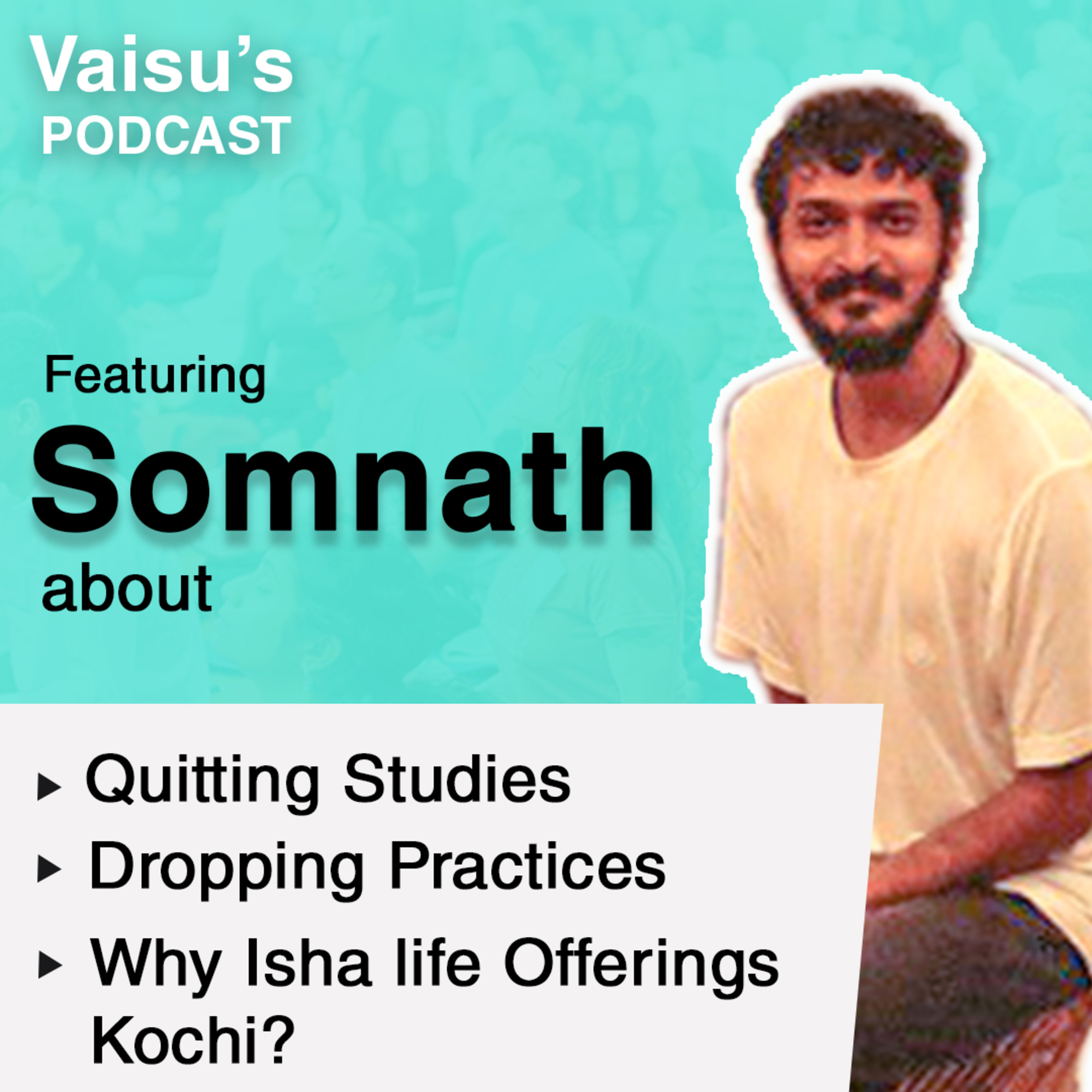 Vaisu's
PODCAST

Featuring
Somnath
about

▸ Quitting Studies
▸ Dropping Practices
▸ Why Isha life Offerings Kochi?